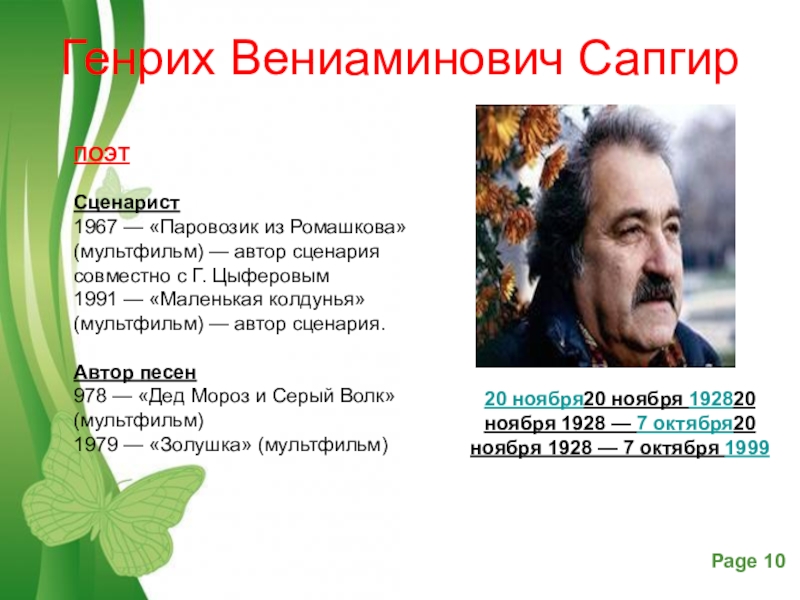 Генрих Вениаминович Сапгир

поэт

Сценарист
1967 — «Паровозик из Ромашкова» (мультфильм) — автор сценария совместно с Г. Цыферовым
1991 — «Маленькая колдунья» (мультфильм) — автор сценария.

Автор песен
978 — «Дед Мороз и Серый Волк» (мультфильм)
1979 — «Золушка» (мультфильм)

20 ноября20 ноября 192820 ноября 1928 — 7 октября20 ноября 1928 — 7 октября 1999

Page 10